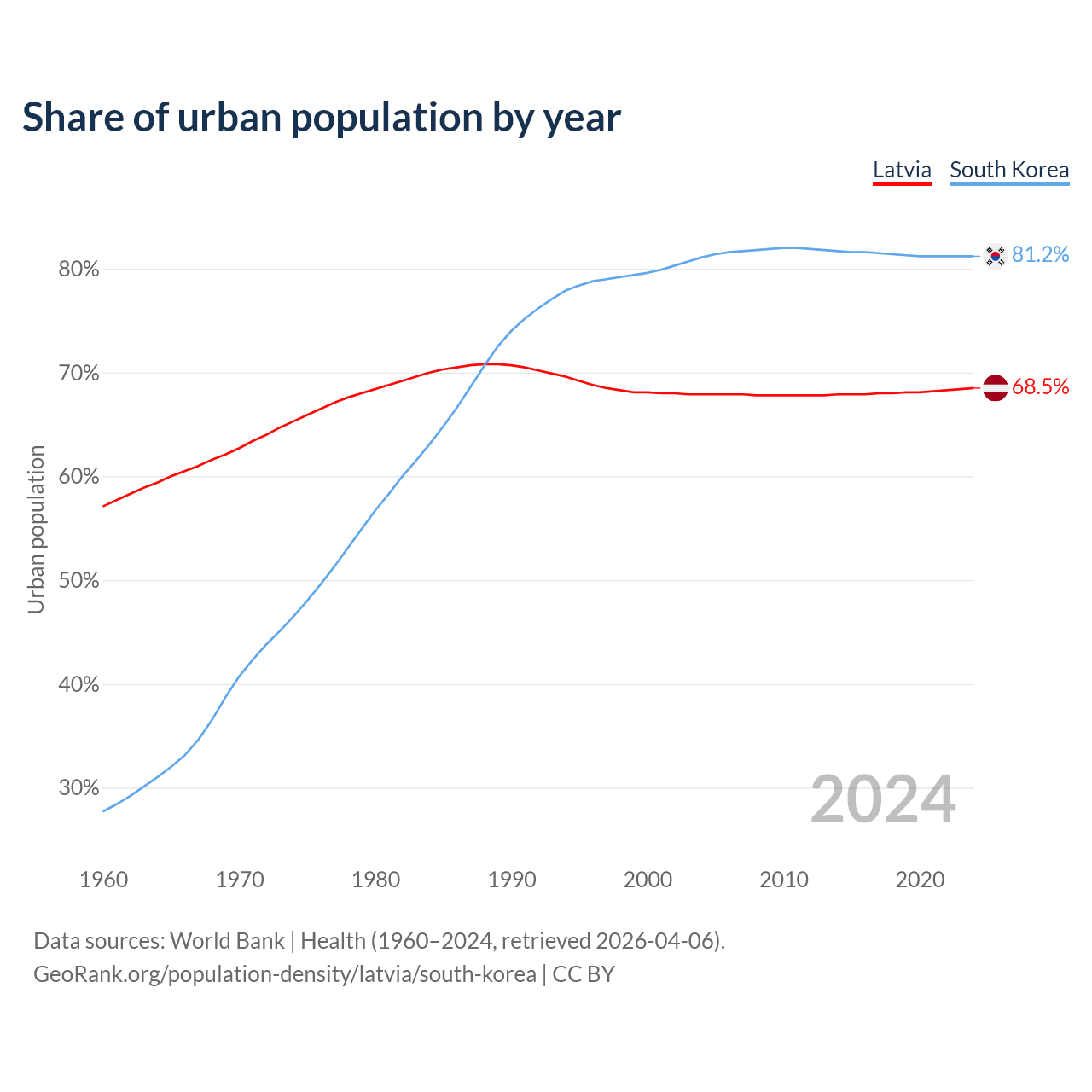 Share of urban population by year

Latvia South Korea

Urban population

80%
70%
60%
50%
40%
30%

81.2%
68.5%

2024

1960 1970 1980 1990 2000 2010 2020

Data sources: World Bank | Health (1960–2024, retrieved 2026-04-06).
GeoRank.org/population-density/latvia/south-korea | CC BY